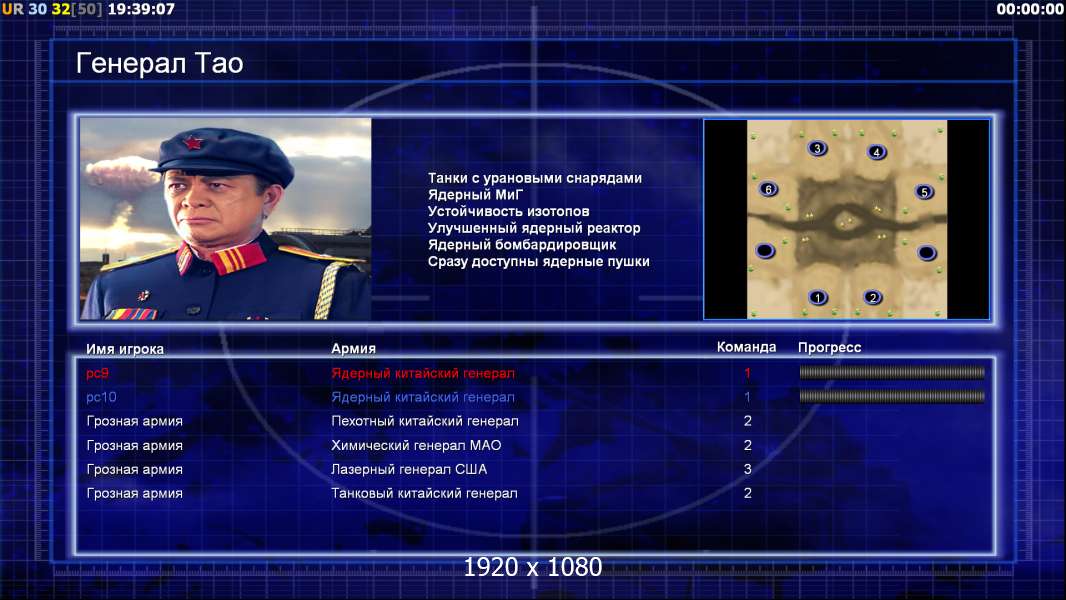 UR 30 32[50] 19:39:07

00:00:00

Генерал Тао

Танки с урановыми снарядами
Ядерный МиГ
Устойчивость изотопов
Улучшенный ядерный реактор
Ядерный бомбардировщик
Сразу доступны ядерные пушки

3 4 6 5 1 2

| Имя игрока | Армия | Команда | Прогресс |
|---|---|---|---|
| pc9 | Ядерный китайский генерал | 1 | |
| pc10 | Ядерный китайский генерал | 1 | |
| Грозная армия | Пехотный китайский генерал | 2 | |
| Грозная армия | Химический генерал МАО | 2 | |
| Грозная армия | Лазерный генерал США | 3 | |
| Грозная армия | Танковый китайский генерал | 2 | |

1920 x 1080